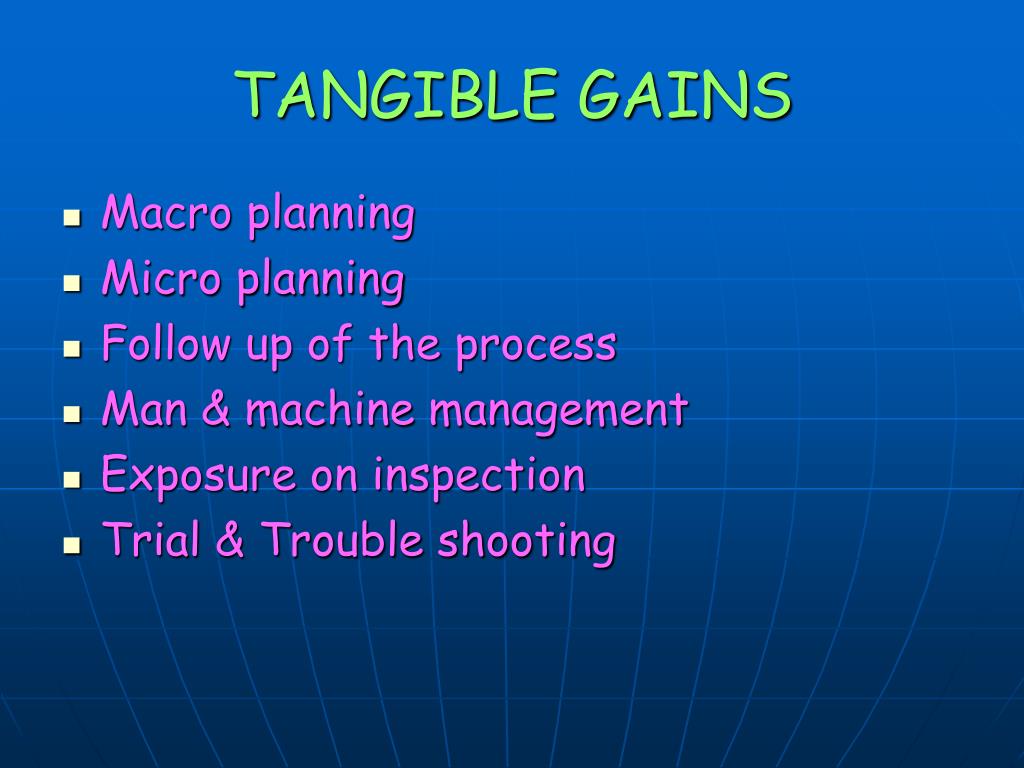 TANGIBLE GAINS

- Macro planning
- Micro planning
- Follow up of the process
- Man & machine management
- Exposure on inspection
- Trial & Trouble shooting